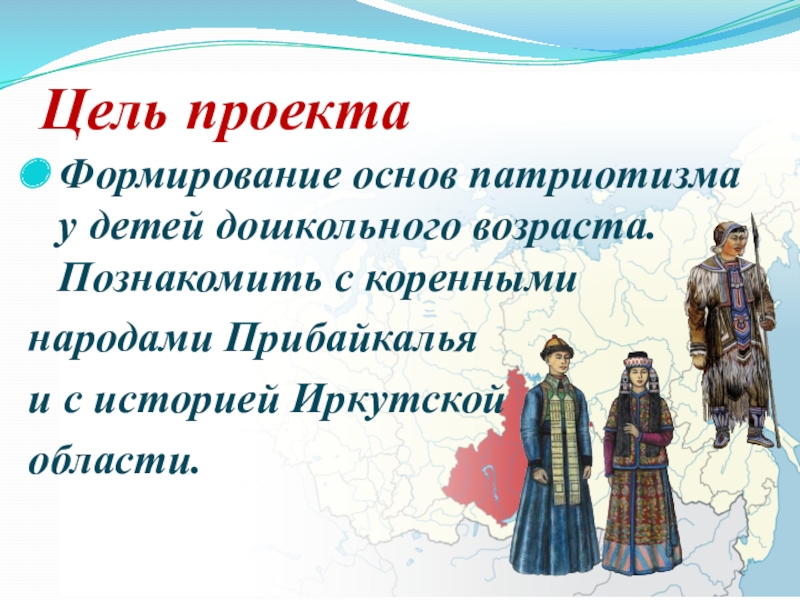 Цель проекта

Формирование основ патриотизма у детей дошкольного возраста. Познакомить с коренными народами Прибайкалья и с историей Иркутской области.